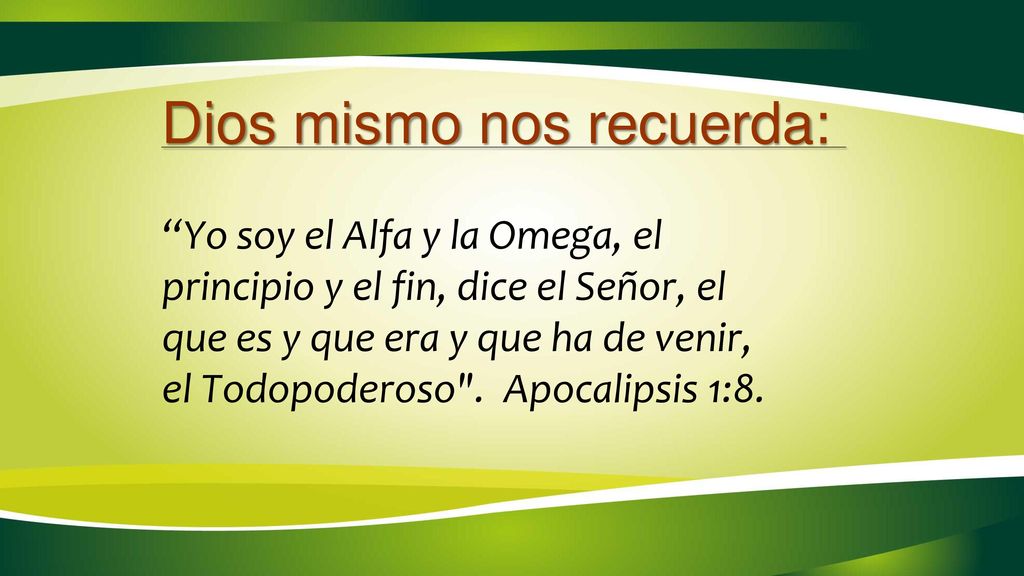 Dios mismo nos recuerda:

“Yo soy el Alfa y la Omega, el principio y el fin, dice el Señor, el que es y que era y que ha de venir, el Todopoderoso". Apocalipsis 1:8.